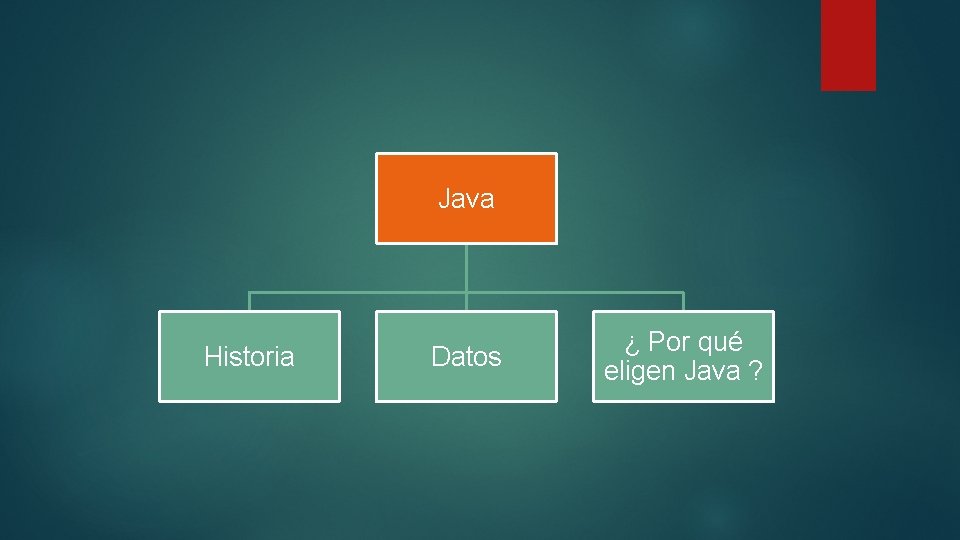 Java

Historia

Datos

¿ Por qué eligen Java ?